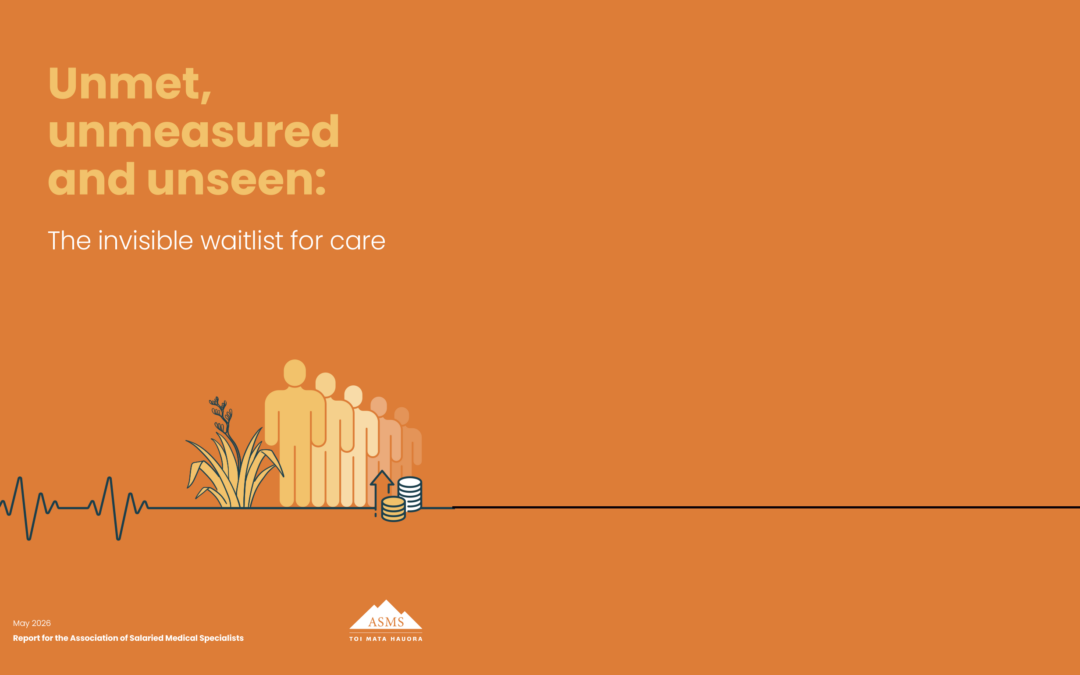 Unmet, unmeasured and unseen:

The invisible waitlist for care

May 2026
Report for the Association of Salaried Medical Specialists

ASMS
TOI MATA HAUORA